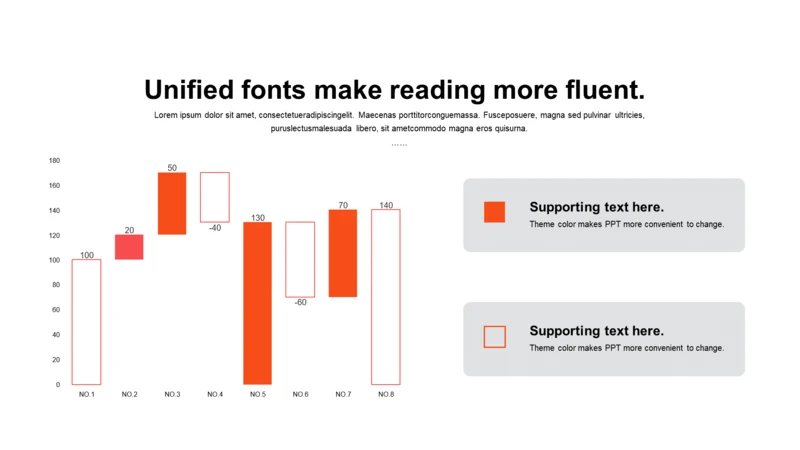 Unified fonts make reading more fluent.

Lorem ipsum dolor sit amet, consectetueradipiscingelit. Maecenas porttitorconguemassa. Fusceposuere, magna sed pulvinar ultricies, puruslectusmalesuada libero, sit ametcommodo magna eros quisurna.

……

180
160
140
120
100
80
60
40
20
0

100
20
50
-40
130
-60
70
140

NO.1
NO.2
NO.3
NO.4
NO.5
NO.6
NO.7
NO.8

Supporting text here.
Theme color makes PPT more convenient to change.

Supporting text here.
Theme color makes PPT more convenient to change.